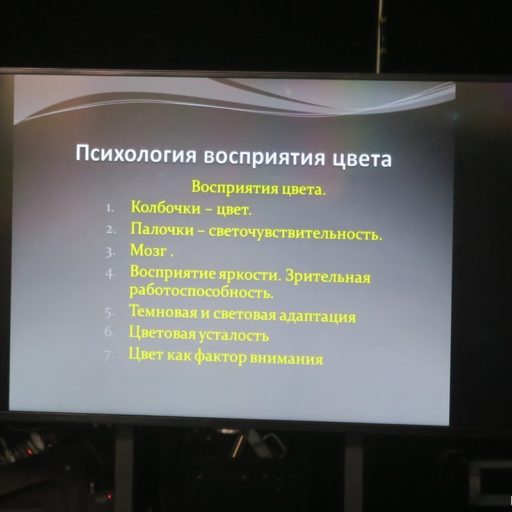 Психология восприятия цвета

Восприятия цвета.

1. Колбочки – цвет.
2. Палочки – светочувствительность.
3. Мозг .
4. Восприятие яркости. Зрительная работоспособность.
5. Темновая и световая адаптация
6. Цветовая усталость
7. Цвет как фактор внимания